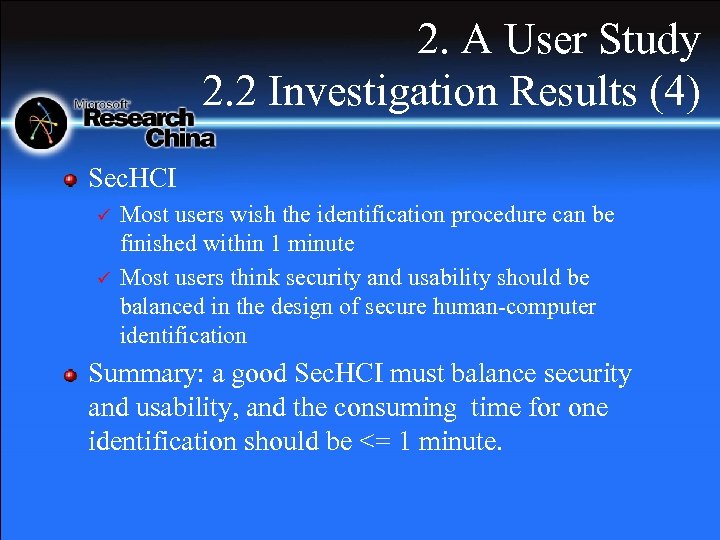 2. A User Study
2.2 Investigation Results (4)

Microsoft Research China

SecHCI

✓ Most users wish the identification procedure can be finished within 1 minute

✓ Most users think security and usability should be balanced in the design of secure human-computer identification

Summary: a good SecHCI must balance security and usability, and the consuming time for one identification should be <= 1 minute.